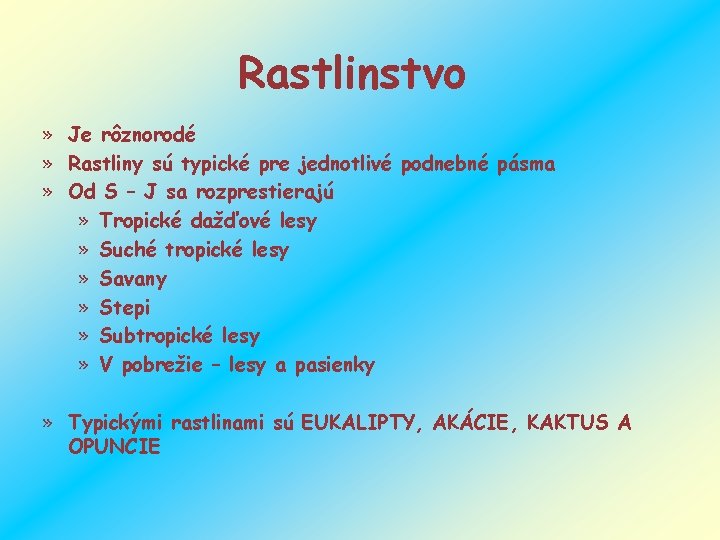 Rastlinstvo

» Je rôznorodé
» Rastliny sú typické pre jednotlivé podnebné pásma
» Od S – J sa rozprestierajú
» Tropické dažďové lesy
» Suché tropické lesy
» Savany
» Stepi
» Subtropické lesy
» V pobrežie – lesy a pasienky

» Typickými rastlinami sú EUKALIPTY, AKÁCIE, KAKTUS A OPUNCIE